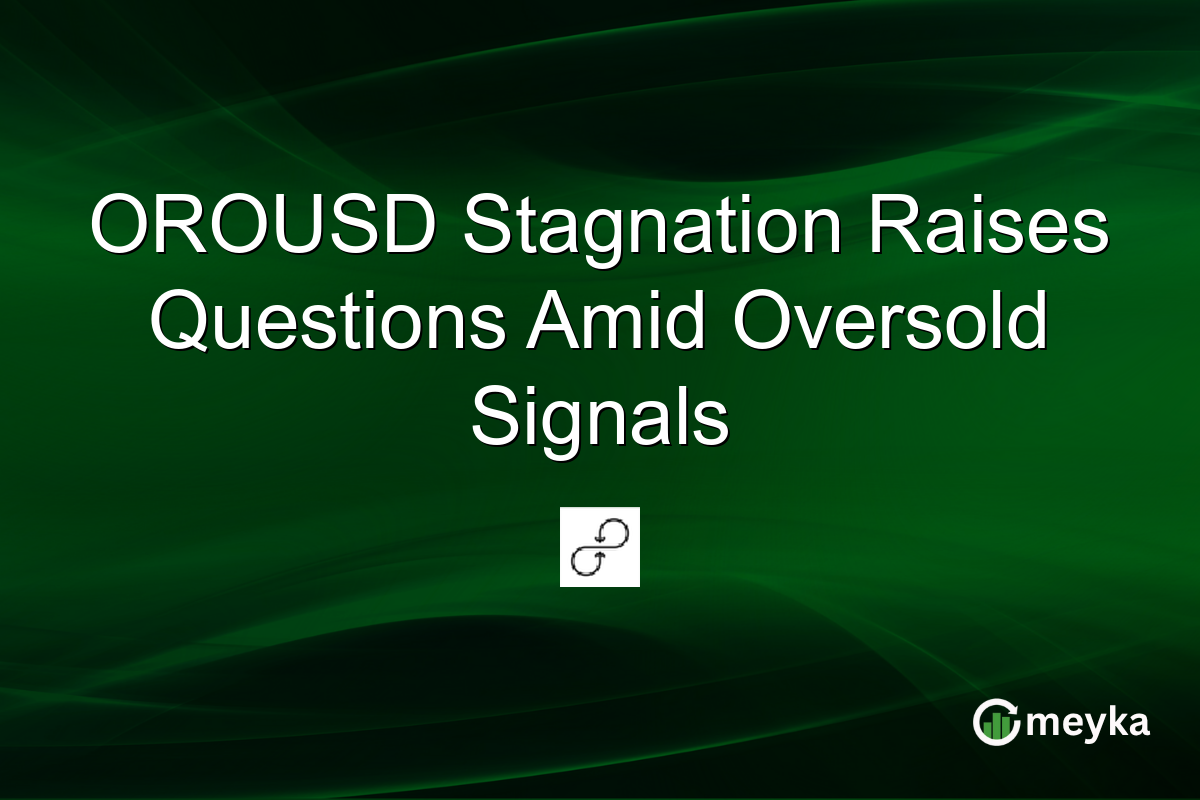 OROUSD Stagnation Raises Questions Amid Oversold Signals

meyka